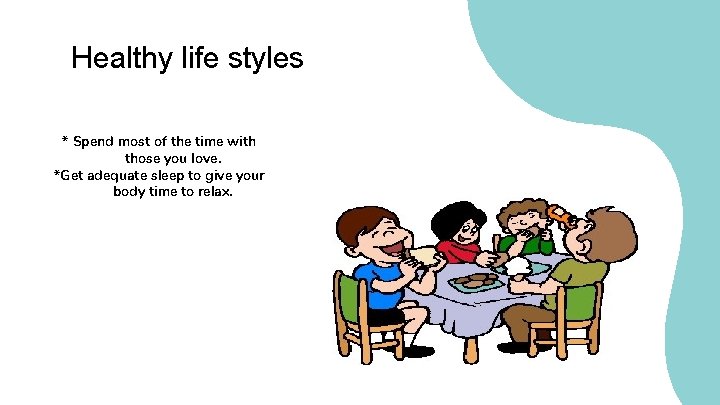 Healthy life styles

* Spend most of the time with those you love.
*Get adequate sleep to give your body time to relax.